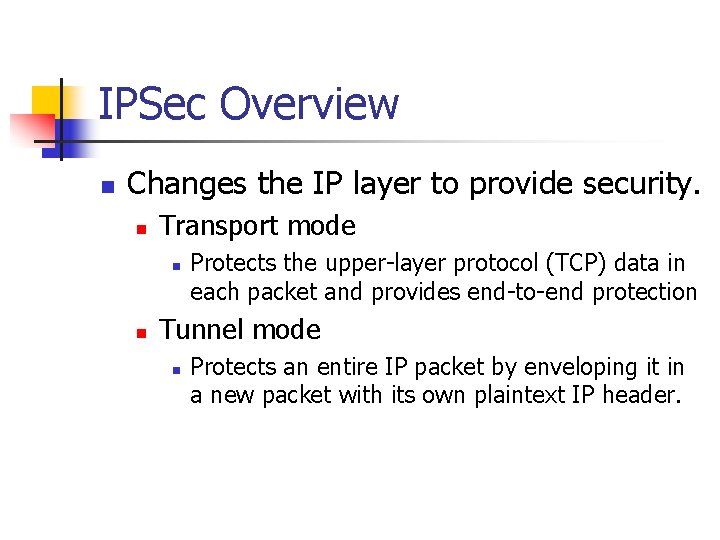 IPSec Overview

Changes the IP layer to provide security.

Transport mode

Protects the upper-layer protocol (TCP) data in each packet and provides end-to-end protection

Tunnel mode

Protects an entire IP packet by enveloping it in a new packet with its own plaintext IP header.